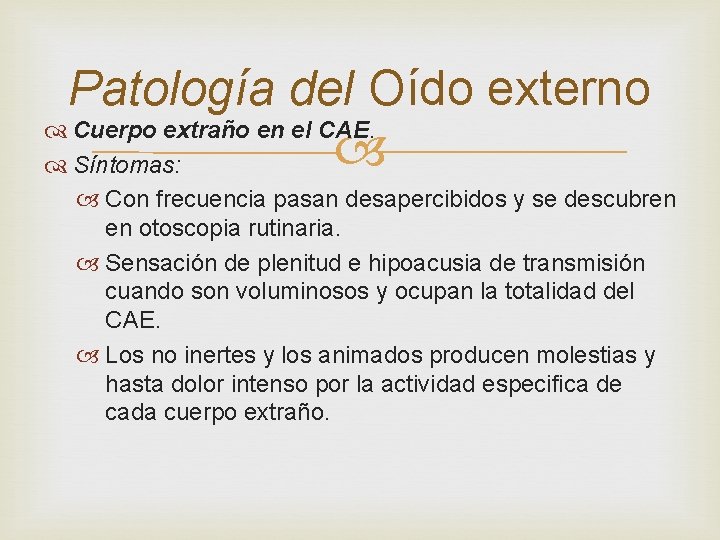 Patología del Oído externo

Cuerpo extraño en el CAE.

Síntomas:

Con frecuencia pasan desapercibidos y se descubren en otoscopia rutinaria.

Sensación de plenitud e hipoacusia de transmisión cuando son voluminosos y ocupan la totalidad del CAE.

Los no inertes y los animados producen molestias y hasta dolor intenso por la actividad especifica de cada cuerpo extraño.